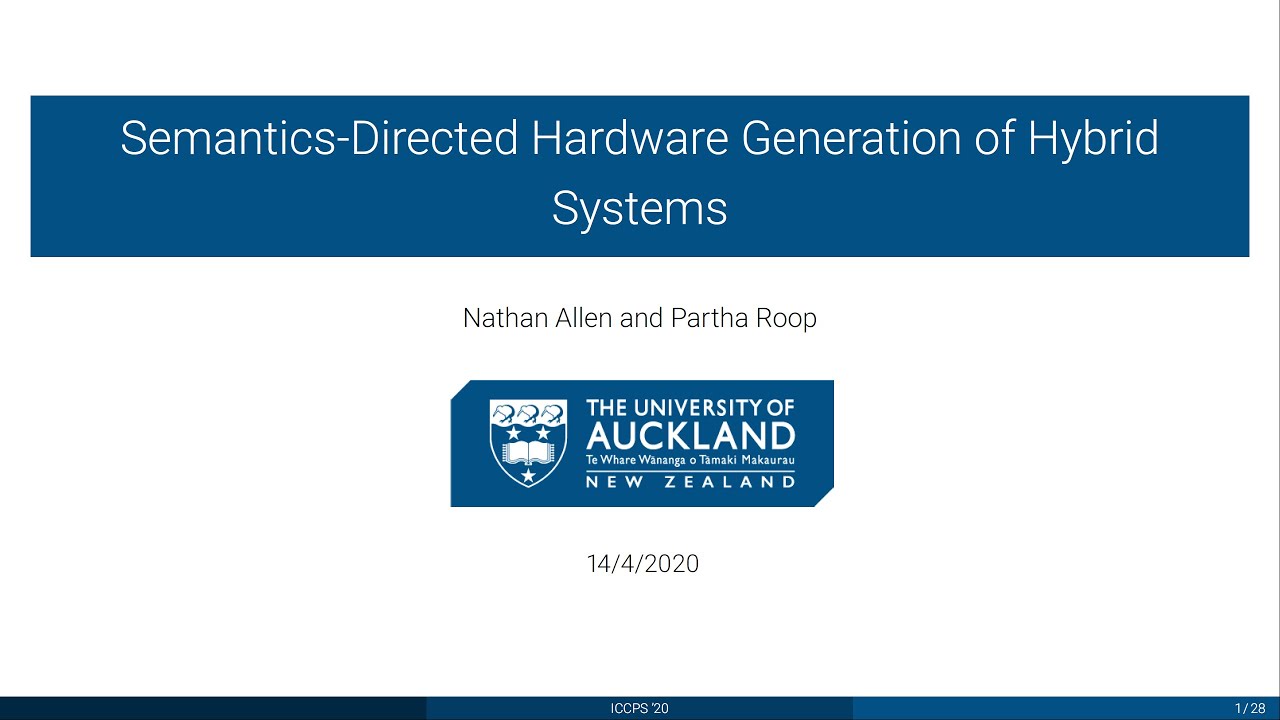 Semantics-Directed Hardware Generation of Hybrid Systems

Nathan Allen and Partha Roop

THE UNIVERSITY OF AUCKLAND
Te Whare Wānanga o Tāmaki Makaurau
NEW ZEALAND

14/4/2020

ICCPS '20

1/28